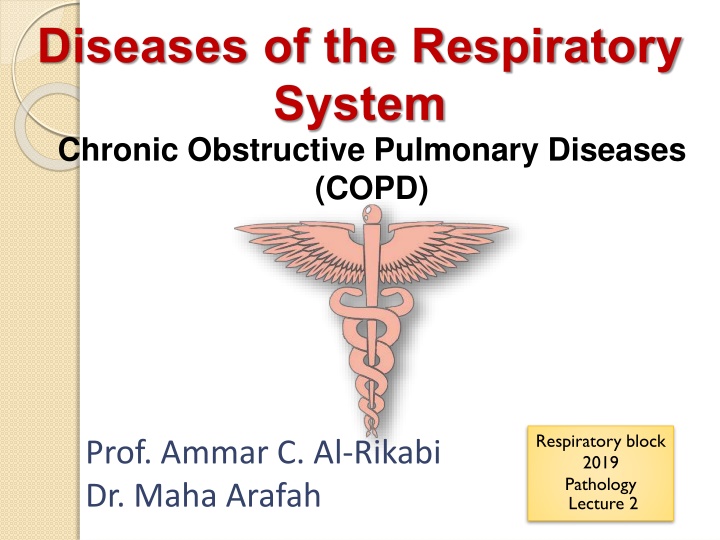 Diseases of the Respiratory System

Chronic Obstructive Pulmonary Diseases (COPD)

Prof. Ammar C. Al-Rikabi
Dr. Maha Arafah

Respiratory block
2019
Pathology
Lecture 2